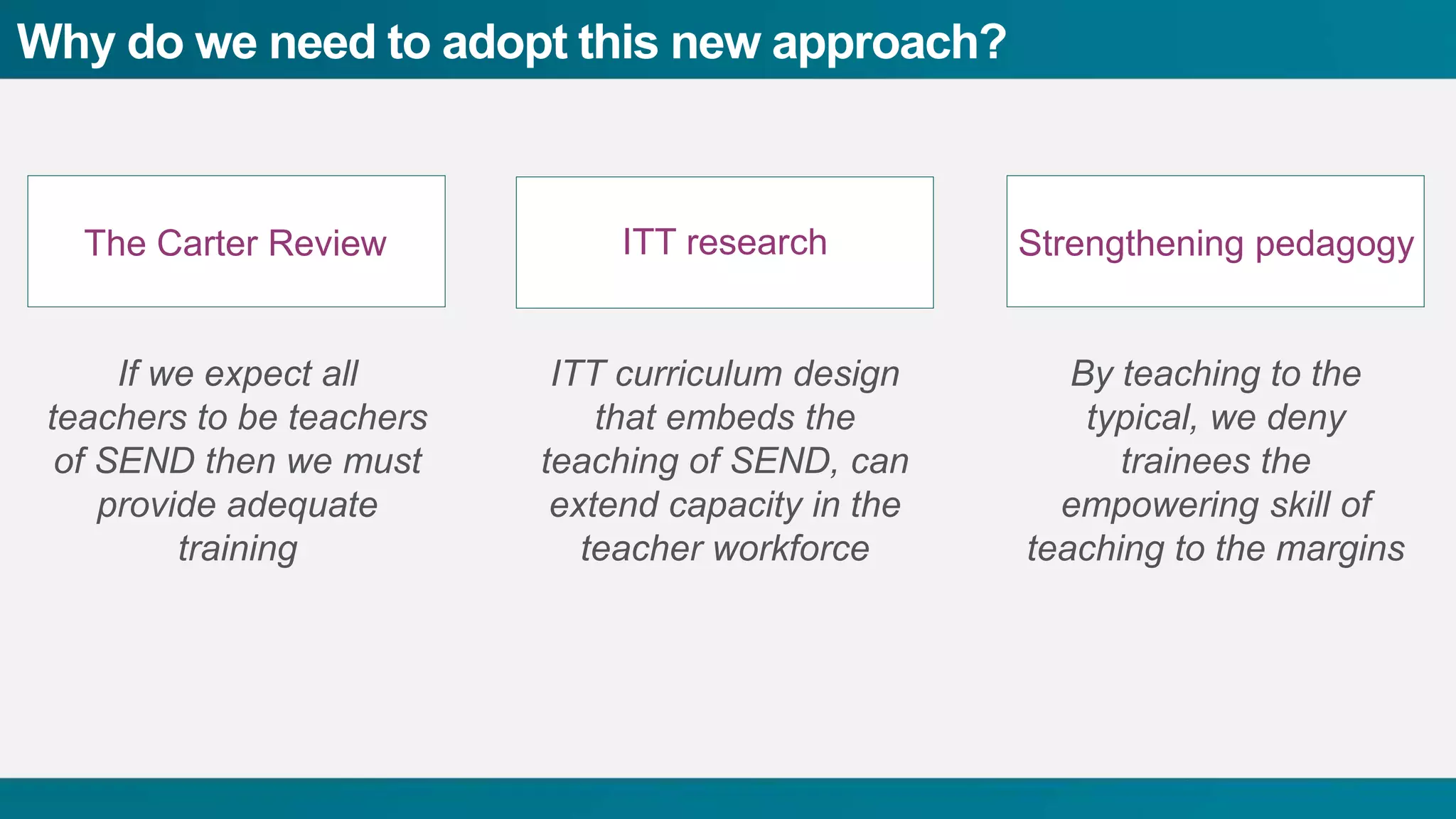 Why do we need to adopt this new approach?

The Carter Review

If we expect all teachers to be teachers of SEND then we must provide adequate training

ITT research

ITT curriculum design that embeds the teaching of SEND, can extend capacity in the teacher workforce

Strengthening pedagogy

By teaching to the typical, we deny trainees the empowering skill of teaching to the margins